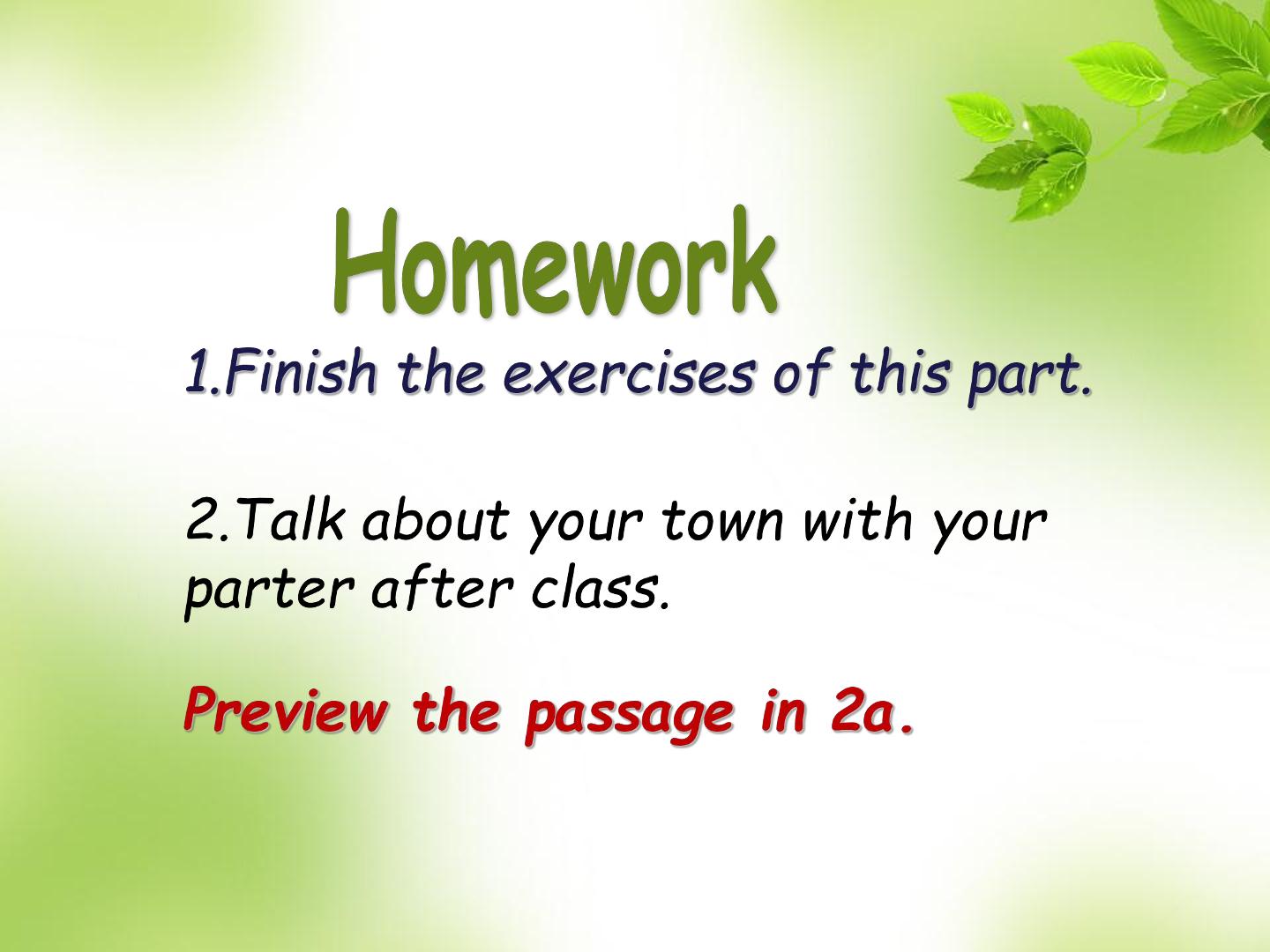 Homework

1.Finish the exercises of this part.

2.Talk about your town with your parter after class.

Preview the passage in 2a.